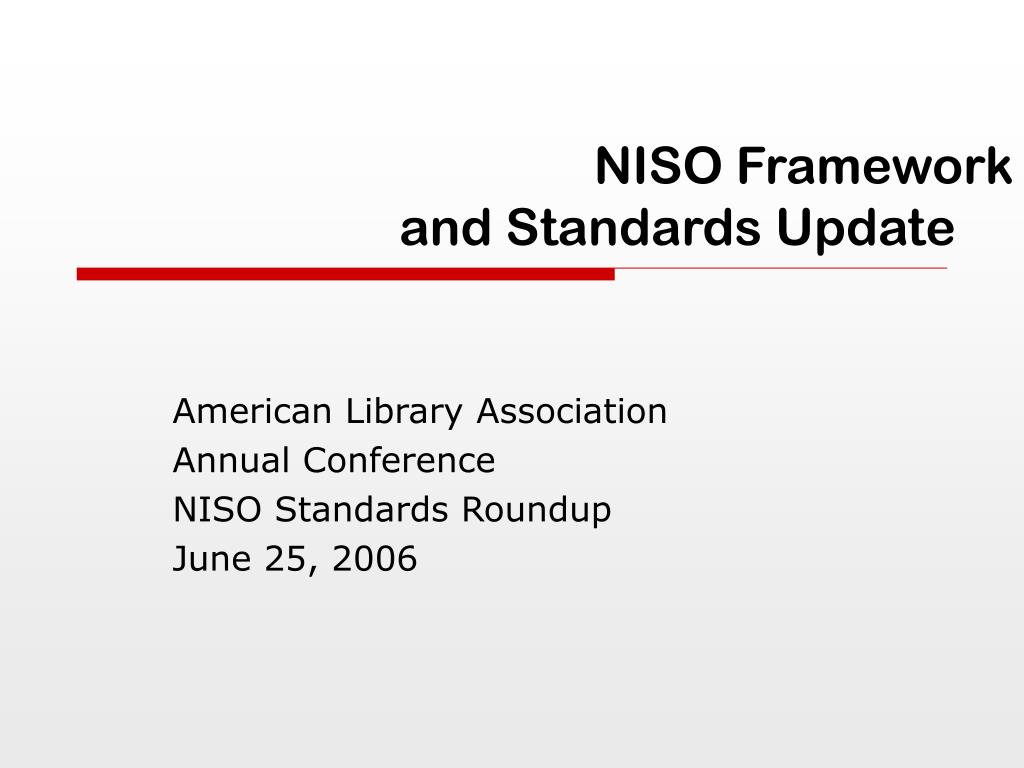 NISO Framework and Standards Update

American Library Association
Annual Conference
NISO Standards Roundup
June 25, 2006